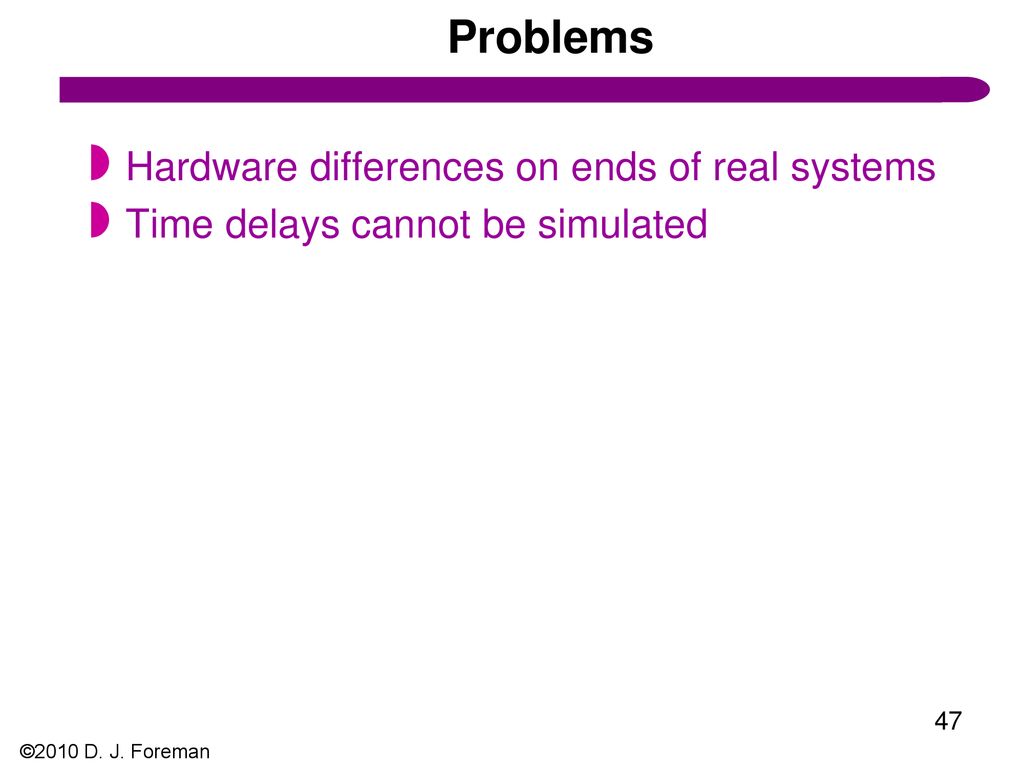 Problems

Hardware differences on ends of real systems
Time delays cannot be simulated

47

©2010 D. J. Foreman